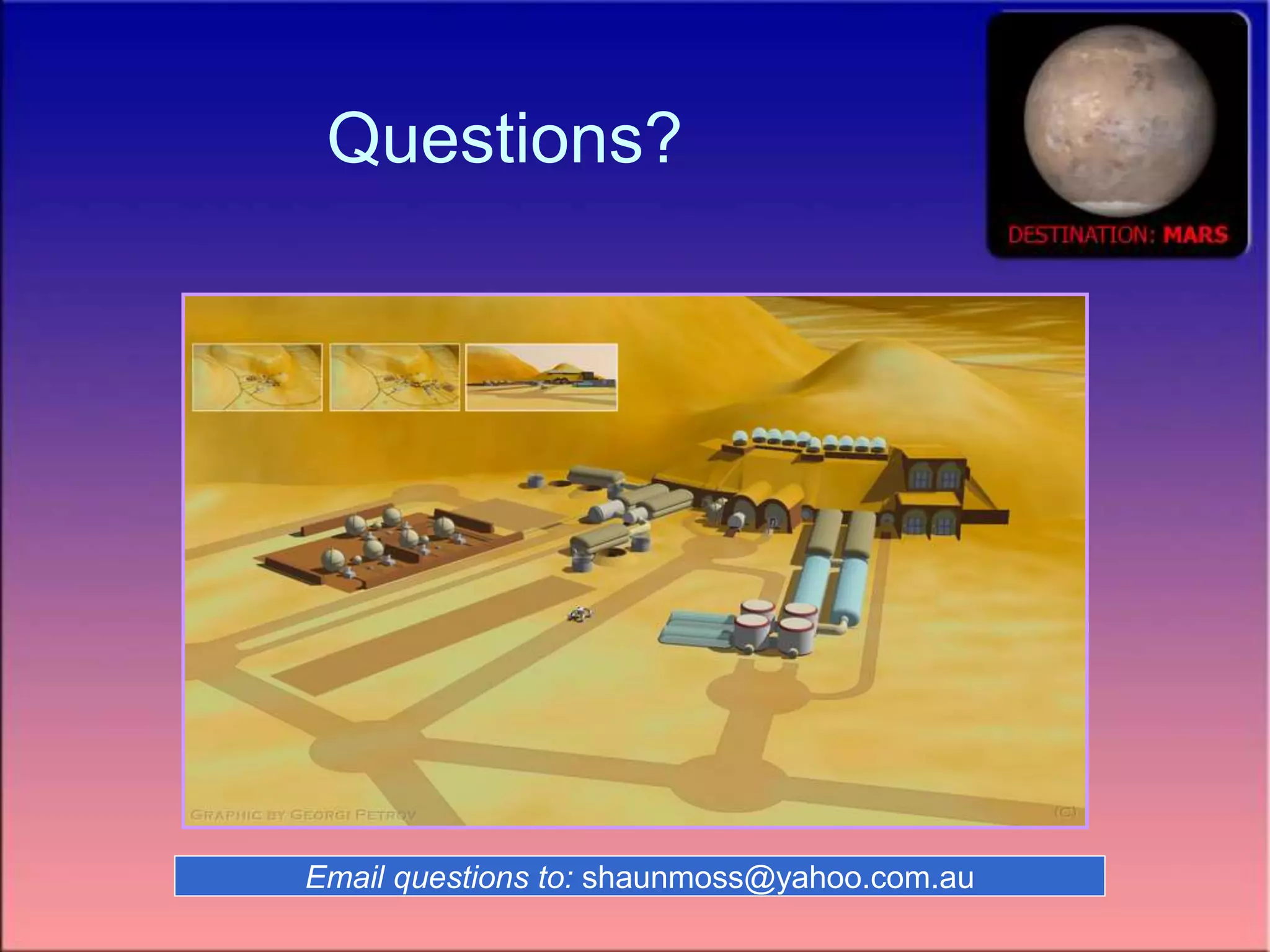 Questions?

DESTINATION: MARS

GRAPHIC BY GEORGI PETROV

(C)

Email questions to: shaunmoss@yahoo.com.au